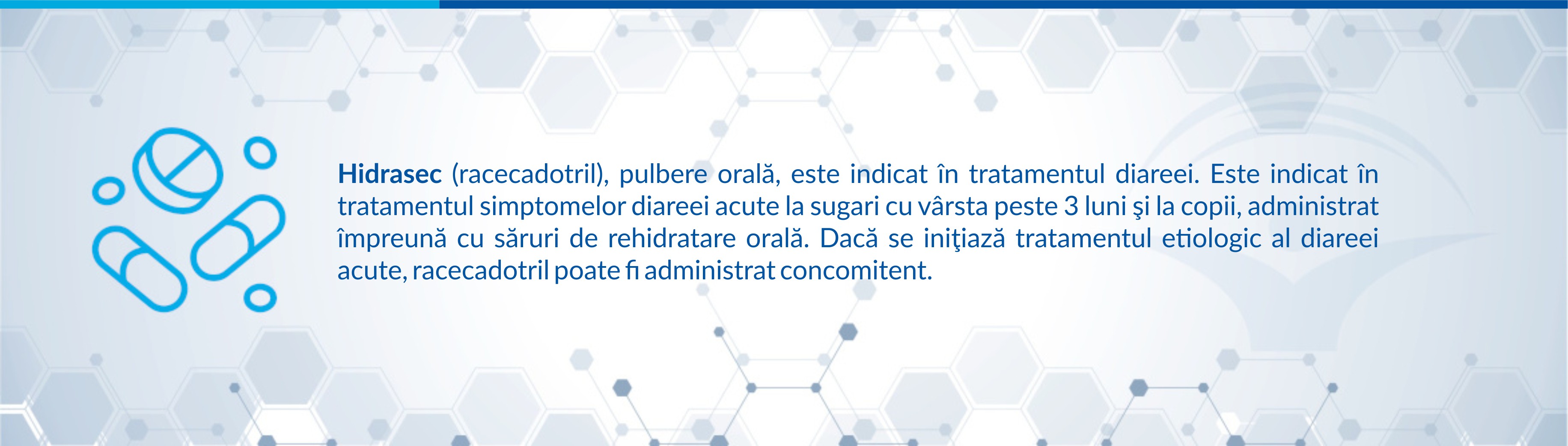 Hidrasec (racecadotril), pulbere orală, este indicat în tratamentul diareei. Este indicat în tratamentul simptomelor diareei acute la sugari cu vârsta peste 3 luni şi la copii, administrat împreună cu săruri de rehidratare orală. Dacă se iniţiază tratamentul etiologic al diareei acute, racecadotril poate fi administrat concomitent.